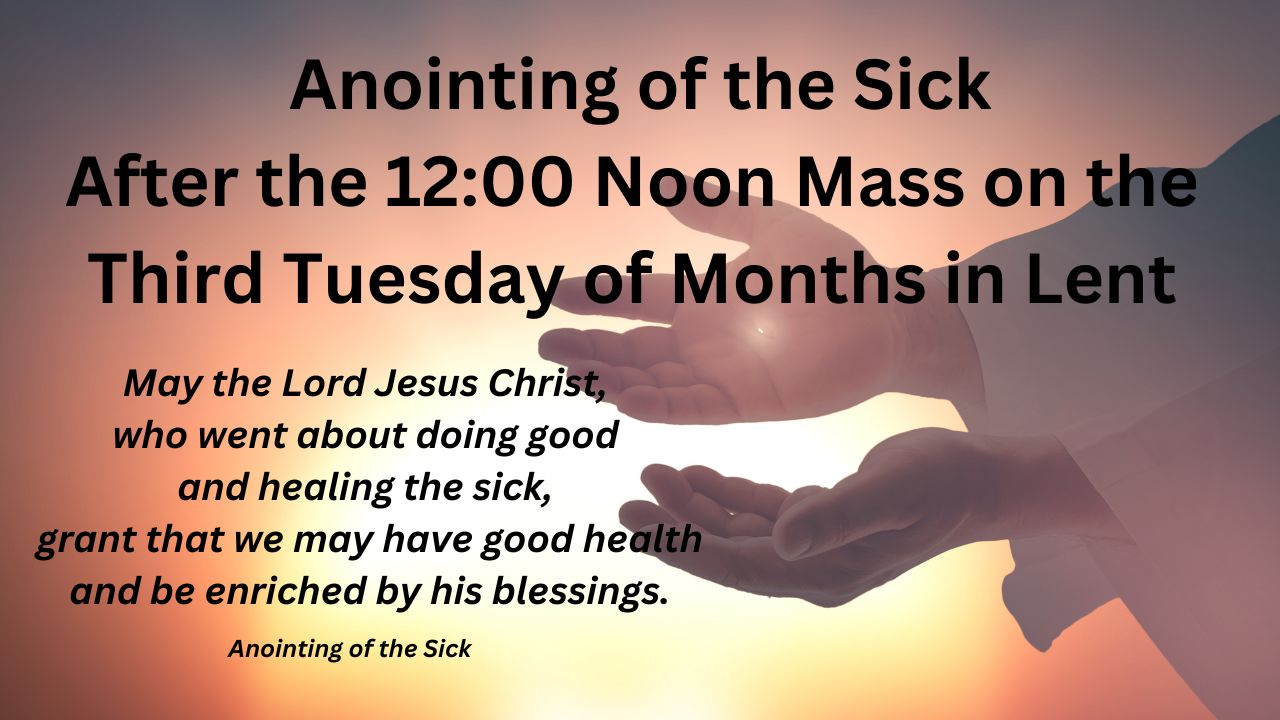 Anointing of the Sick
After the 12:00 Noon Mass on the Third Tuesday of Months in Lent

May the Lord Jesus Christ, who went about doing good and healing the sick, grant that we may have good health and be enriched by his blessings.

Anointing of the Sick